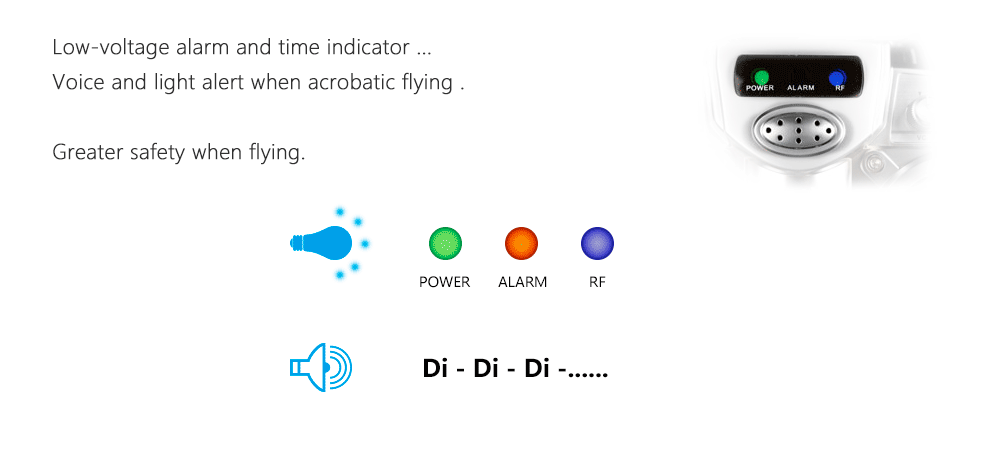 Low-voltage alarm and time indicator ...
Voice and light alert when acrobatic flying .

Greater safety when flying.

POWER ALARM RF

POWER ALARM RF

Di - Di - Di -......